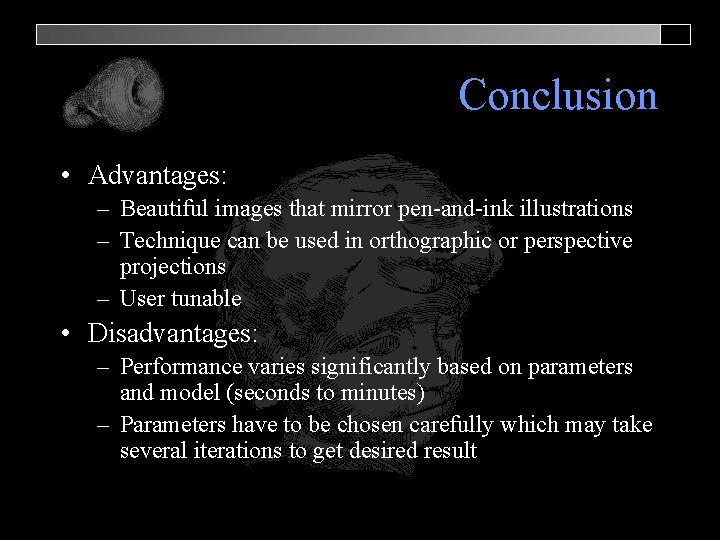 Conclusion

• Advantages:
– Beautiful images that mirror pen-and-ink illustrations
– Technique can be used in orthographic or perspective projections
– User tunable

• Disadvantages:
– Performance varies significantly based on parameters and model (seconds to minutes)
– Parameters have to be chosen carefully which may take several iterations to get desired result